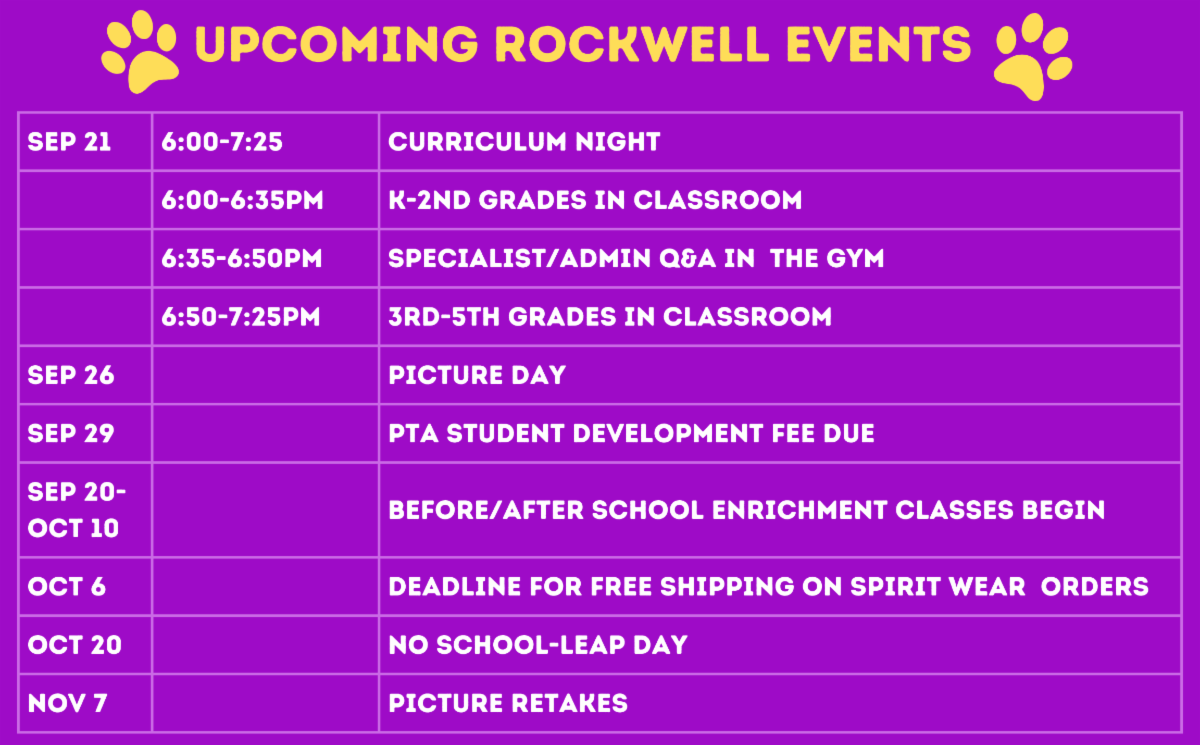 UPCOMING ROCKWELL EVENTS

| | | |
|---|---|---|
| SEP 21 | 6:00-7:25 | CURRICULUM NIGHT |
| | 6:00-6:35PM | K-2ND GRADES IN CLASSROOM |
| | 6:35-6:50PM | SPECIALIST/ADMIN Q&A IN THE GYM |
| | 6:50-7:25PM | 3RD-5TH GRADES IN CLASSROOM |
| SEP 26 | | PICTURE DAY |
| SEP 29 | | PTA STUDENT DEVELOPMENT FEE DUE |
| SEP 20-OCT 10 | | BEFORE/AFTER SCHOOL ENRICHMENT CLASSES BEGIN |
| OCT 6 | | DEADLINE FOR FREE SHIPPING ON SPIRIT WEAR ORDERS |
| OCT 20 | | NO SCHOOL-LEAP DAY |
| NOV 7 | | PICTURE RETAKES |